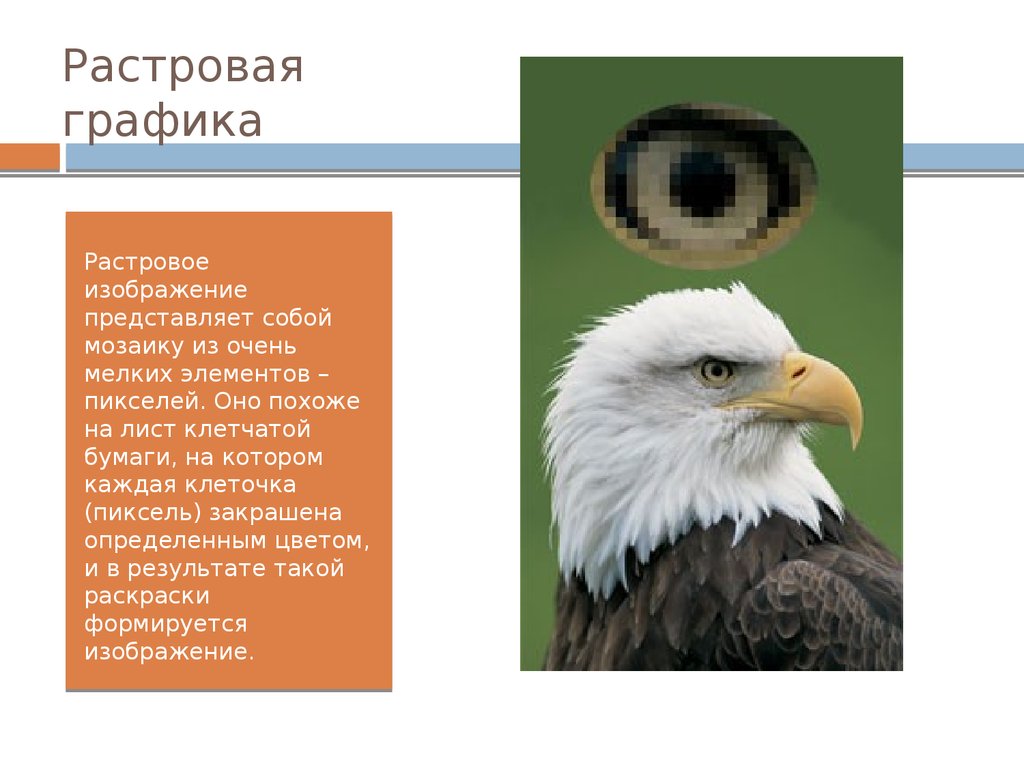 Растровая графика

Растровое изображение представляет собой мозаику из очень мелких элементов – пикселей. Оно похоже на лист клетчатой бумаги, на котором каждая клеточка (пиксель) закрашена определенным цветом, и в результате такой раскраски формируется изображение.